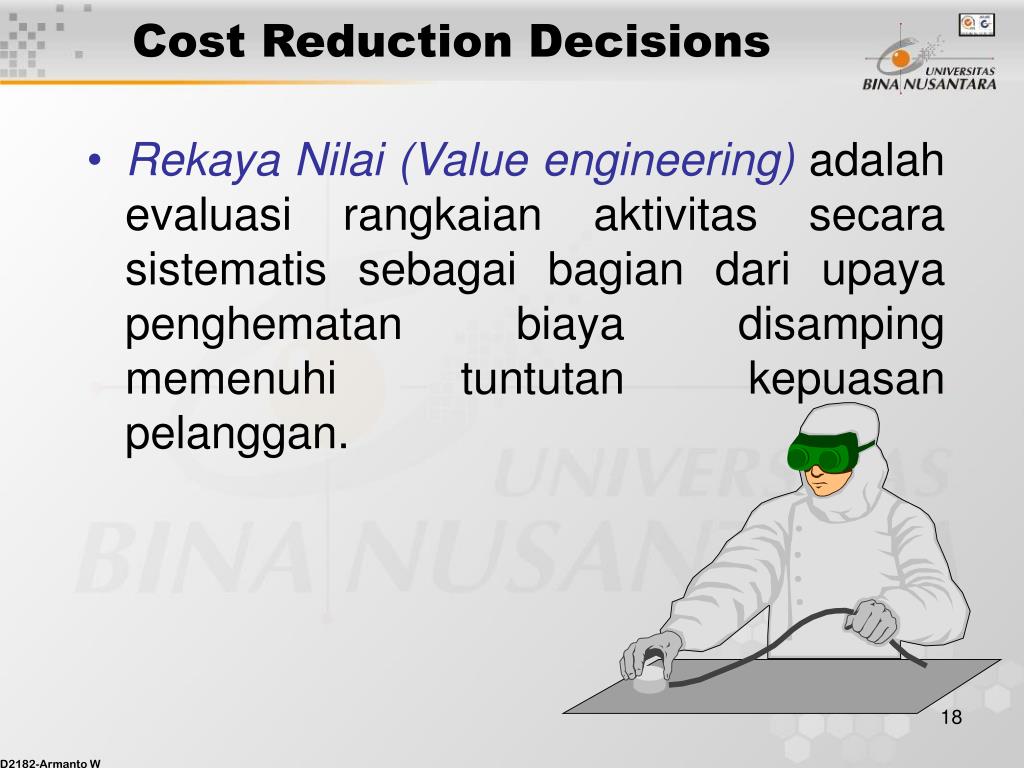 Cost Reduction Decisions

UNIVERSITAS BINA NUSANTARA

• Rekaya Nilai (Value engineering) adalah evaluasi rangkaian aktivitas secara sistematis sebagai bagian dari upaya penghematan biaya disamping memenuhi tuntutan kepuasan pelanggan.

UNIVERSITAS BINA NUSANTARA

18

D2182-Armanto W